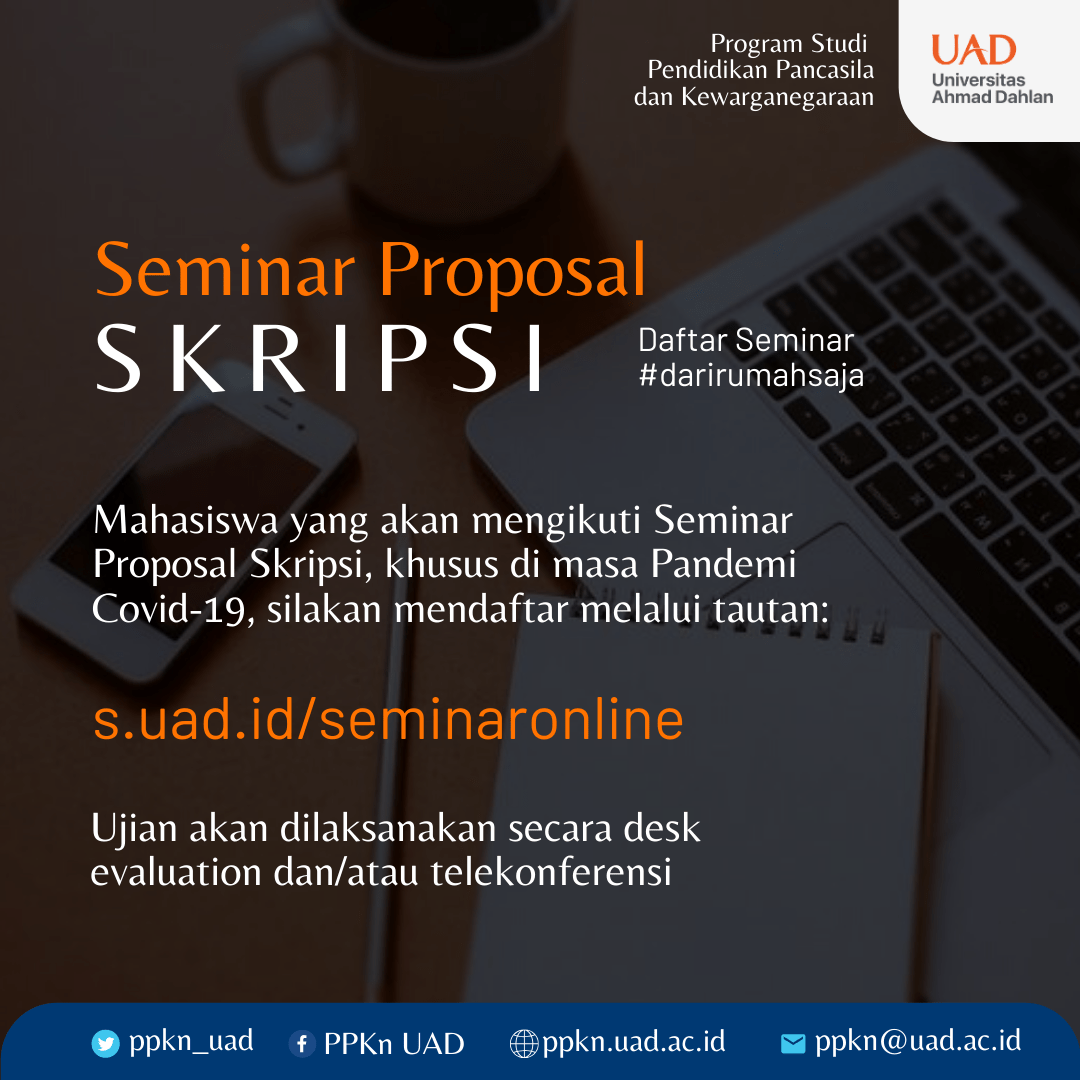 Program Studi
Pendidikan Pancasila
dan Kewarganegaraan

UAD
Universitas
Ahmad Dahlan

Seminar Proposal
SKRIPSI

Daftar Seminar
#darirumahsaja

Mahasiswa yang akan mengikuti Seminar Proposal Skripsi, khusus di masa Pandemi Covid-19, silakan mendaftar melalui tautan:

s.uad.id/seminaronline

Ujian akan dilaksanakan secara desk evaluation dan/atau telekonferensi

ppkn_uad PPKn UAD ppkn.uad.ac.id ppkn@uad.ac.id